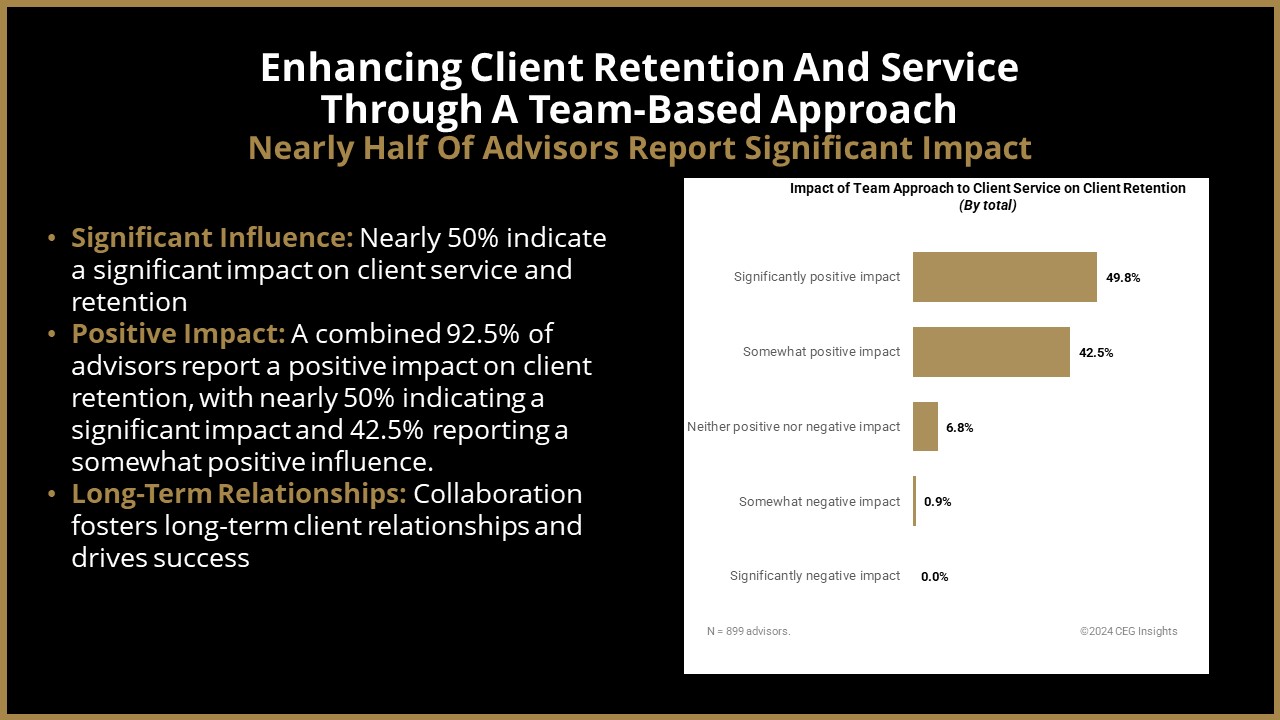 Enhancing Client Retention And Service Through A Team-Based Approach
Nearly Half Of Advisors Report Significant Impact

• Significant Influence: Nearly 50% indicate a significant impact on client service and retention
• Positive Impact: A combined 92.5% of advisors report a positive impact on client retention, with nearly 50% indicating a significant impact and 42.5% reporting a somewhat positive influence.
• Long-Term Relationships: Collaboration fosters long-term client relationships and drives success

Impact of Team Approach to Client Service on Client Retention
(By total)

Significantly positive impact 49.8%
Somewhat positive impact 42.5%
Neither positive nor negative impact 6.8%
Somewhat negative impact 0.9%
Significantly negative impact 0.0%

N = 899 advisors.
©2024 CEG Insights